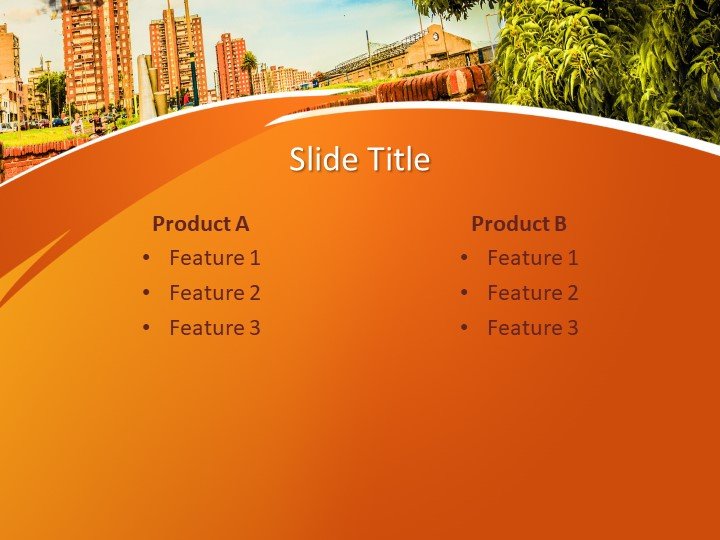 Slide Title

Product A
• Feature 1
• Feature 2
• Feature 3

Product B
• Feature 1
• Feature 2
• Feature 3